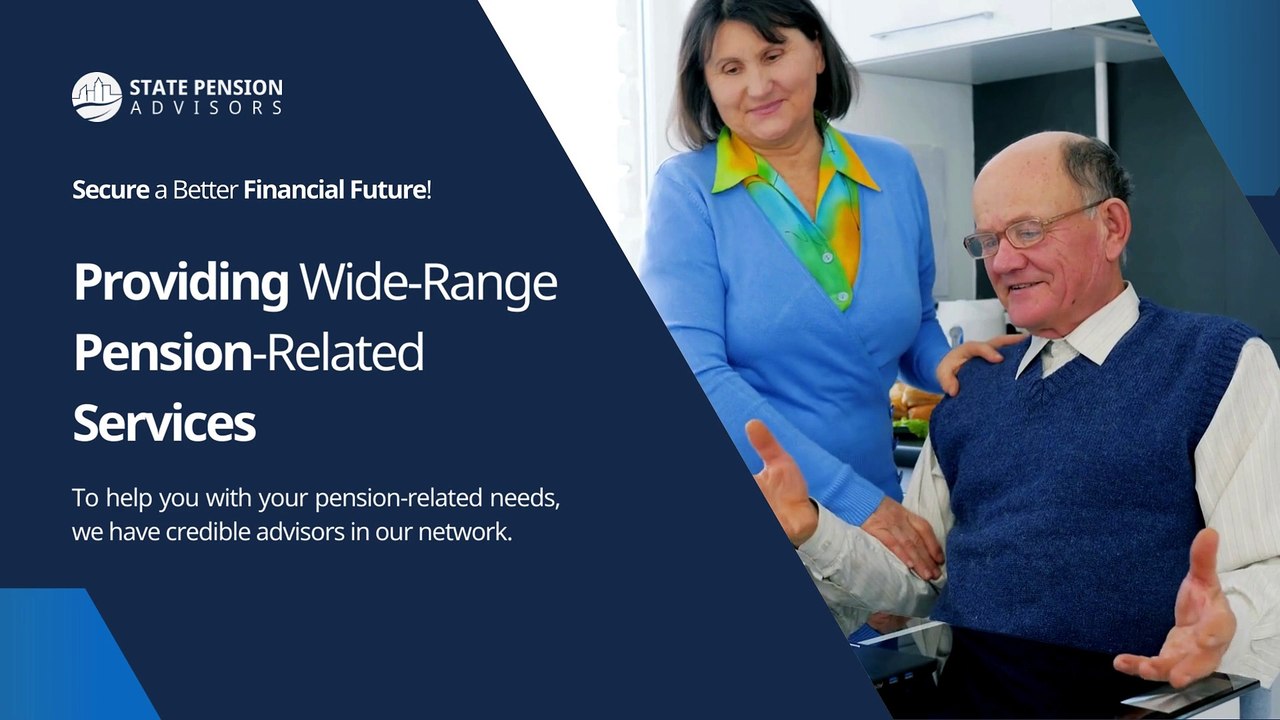 STATE PENSION
ADVISORS

Secure a Better Financial Future!

Providing Wide-Range Pension-Related Services

To help you with your pension-related needs, we have credible advisors in our network.